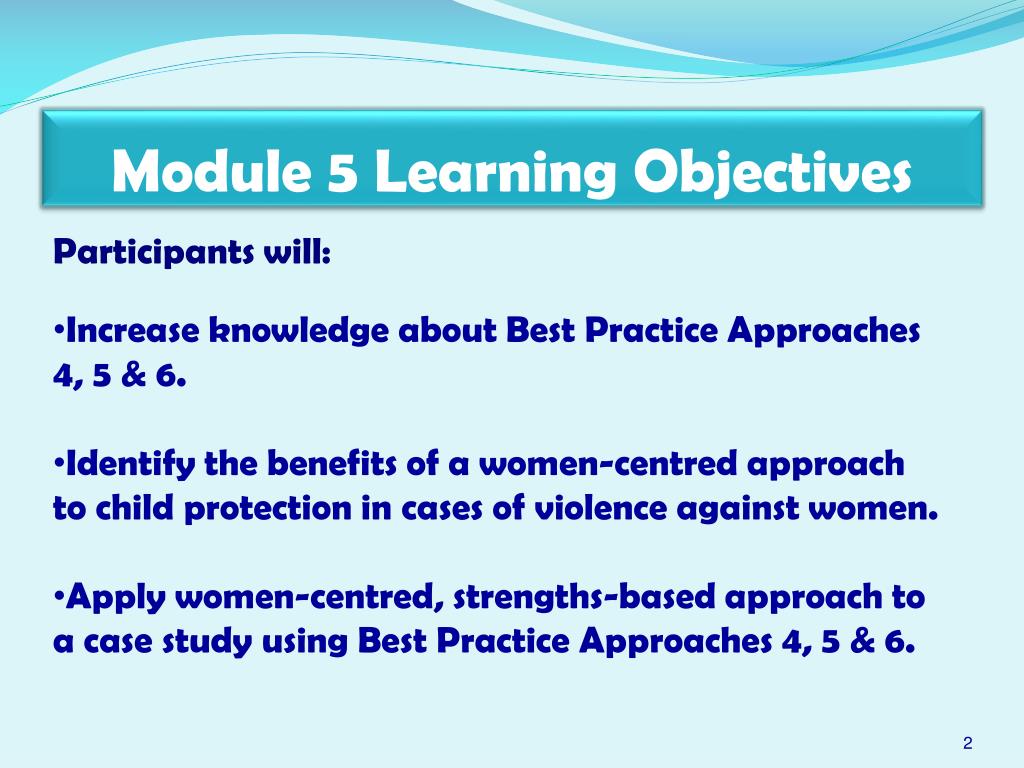 Module 5 Learning Objectives

Participants will:

•Increase knowledge about Best Practice Approaches 4, 5 & 6.

•Identify the benefits of a women-centred approach to child protection in cases of violence against women.

•Apply women-centred, strengths-based approach to a case study using Best Practice Approaches 4, 5 & 6.

2